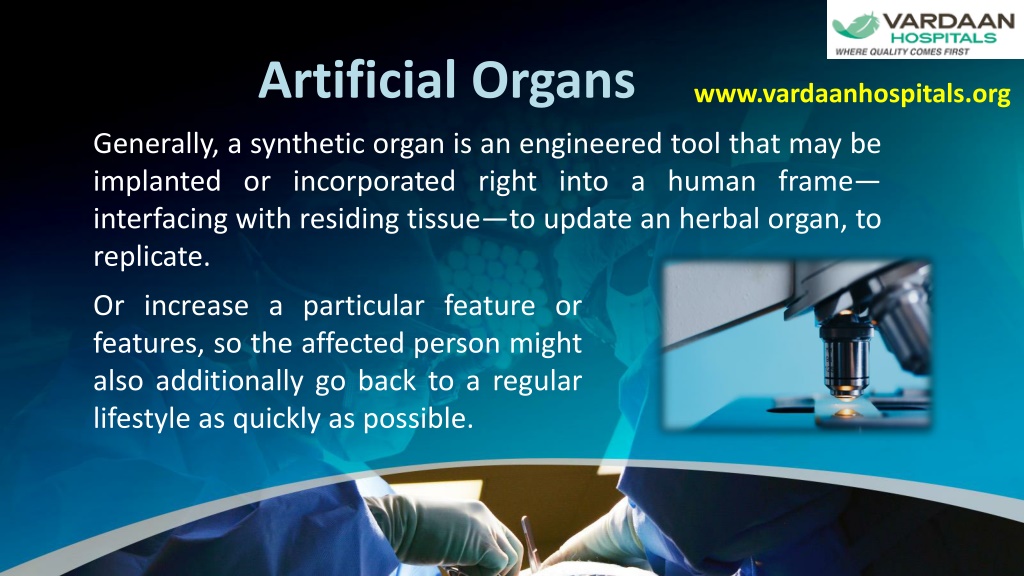 VARDAAN HOSPITALS
WHERE QUALITY COMES FIRST

Artificial Organs

www.vardaanhospitals.org

Generally, a synthetic organ is an engineered tool that may be implanted or incorporated right into a human frame—interfacing with residing tissue—to update an herbal organ, to replicate.

Or increase a particular feature or features, so the affected person might also additionally go back to a regular lifestyle as quickly as possible.